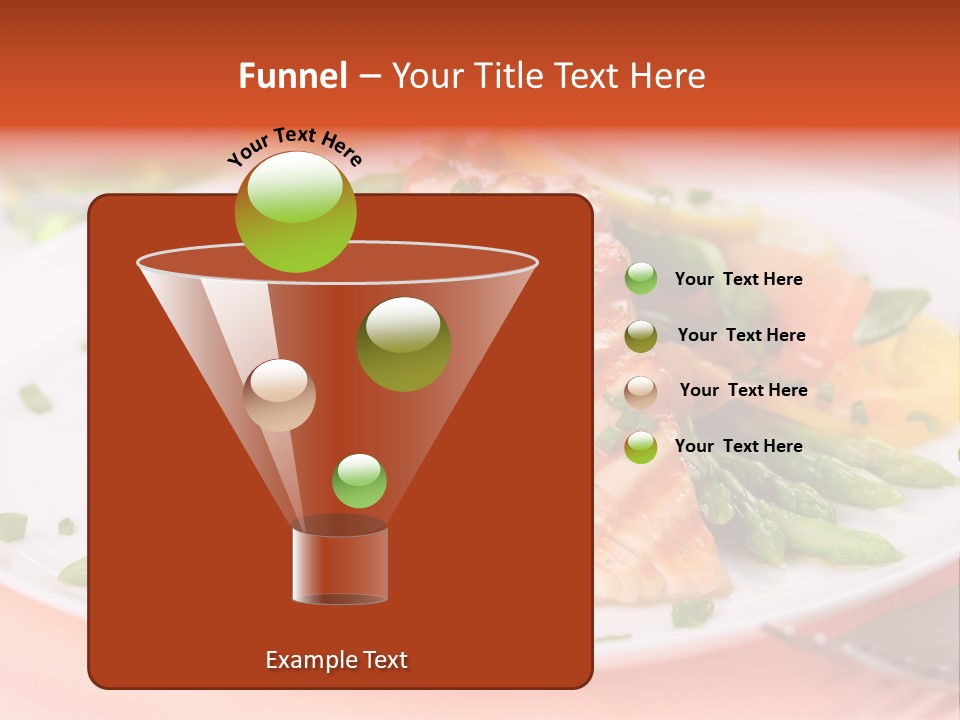 Funnel – Your Title Text Here

Your Text Here

Your Text Here

Your Text Here

Your Text Here

Your Text Here

Example Text